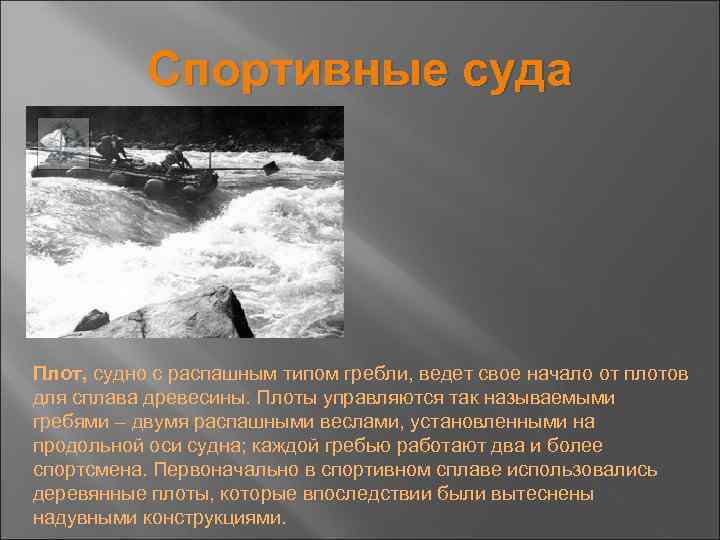 Спортивные суда

Плот, судно с распашным типом гребли, ведет свое начало от плотов для сплава древесины. Плоты управляются так называемыми гребями – двумя распашными веслами, установленными на продольной оси судна; каждой гребью работают два и более спортсмена. Первоначально в спортивном сплаве использовались деревянные плоты, которые впоследствии были вытеснены надувными конструкциями.